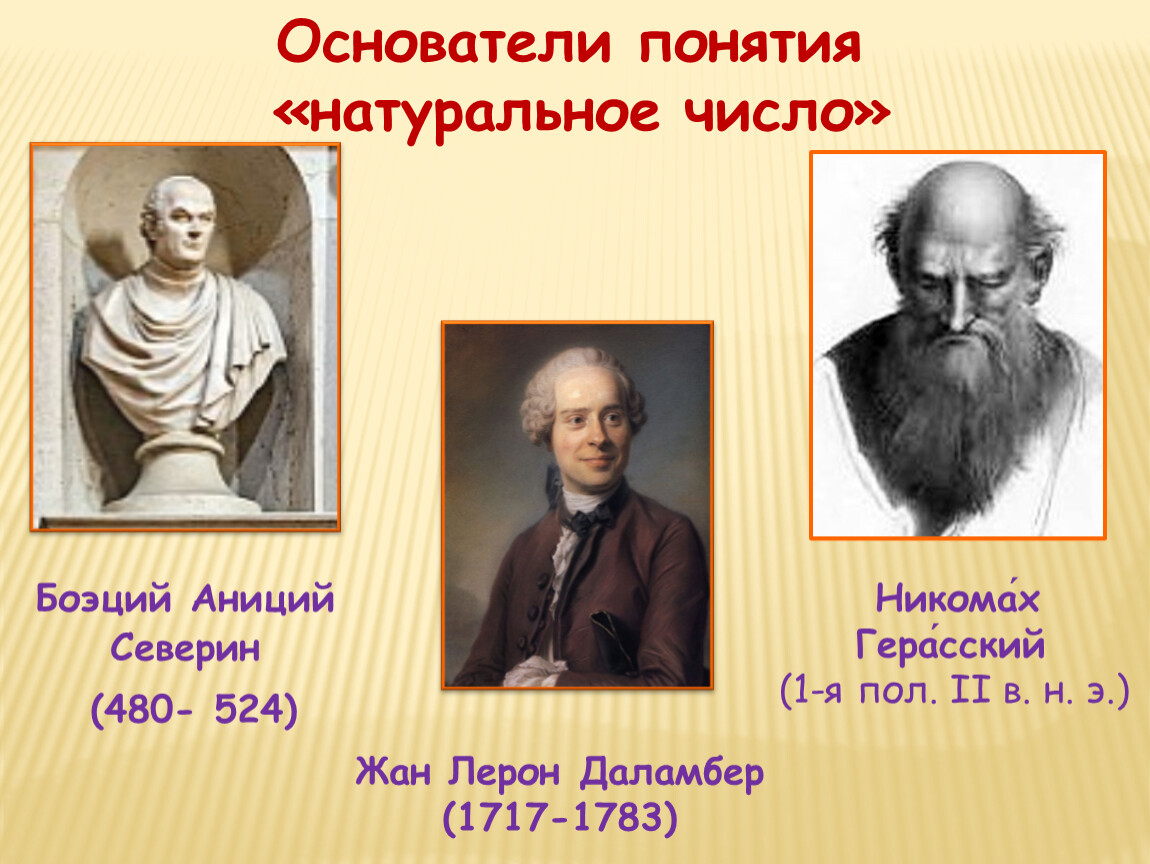 Основатели понятия «натуральное число»

Боэций Аниций Северин
(480- 524)

Жан Лерон Даламбер
(1717-1783)

Никома́х Гера́сский
(1-я пол. II в. н. э.)